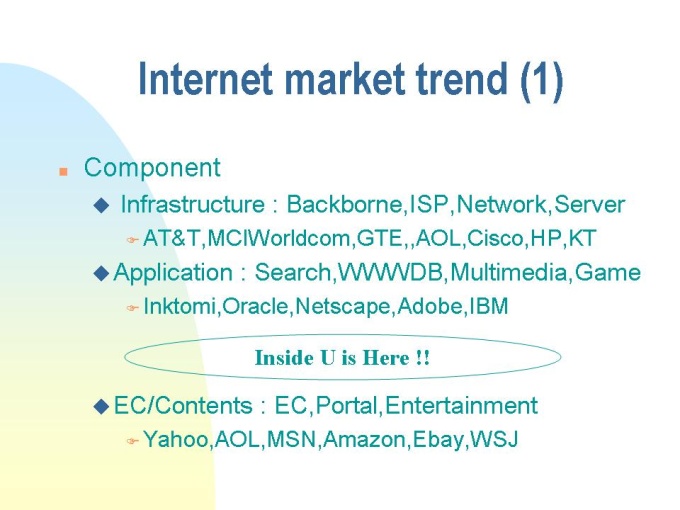 Internet market trend (1)

Component

Infrastructure : Backborne,ISP,Network,Server

AT&T,MCIWorldcom,GTE,,AOL,Cisco,HP,KT

Application : Search,WWWDB,Multimedia,Game

Inktomi,Oracle,Netscape,Adobe,IBM

Inside U is Here !!

EC/Contents : EC,Portal,Entertainment

Yahoo,AOL,MSN,Amazon,Ebay,WSJ